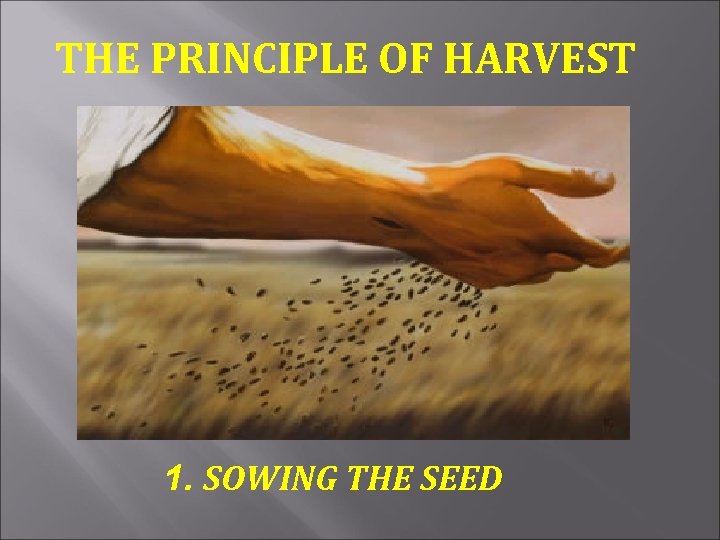 THE PRINCIPLE OF HARVEST

1. SOWING THE SEED